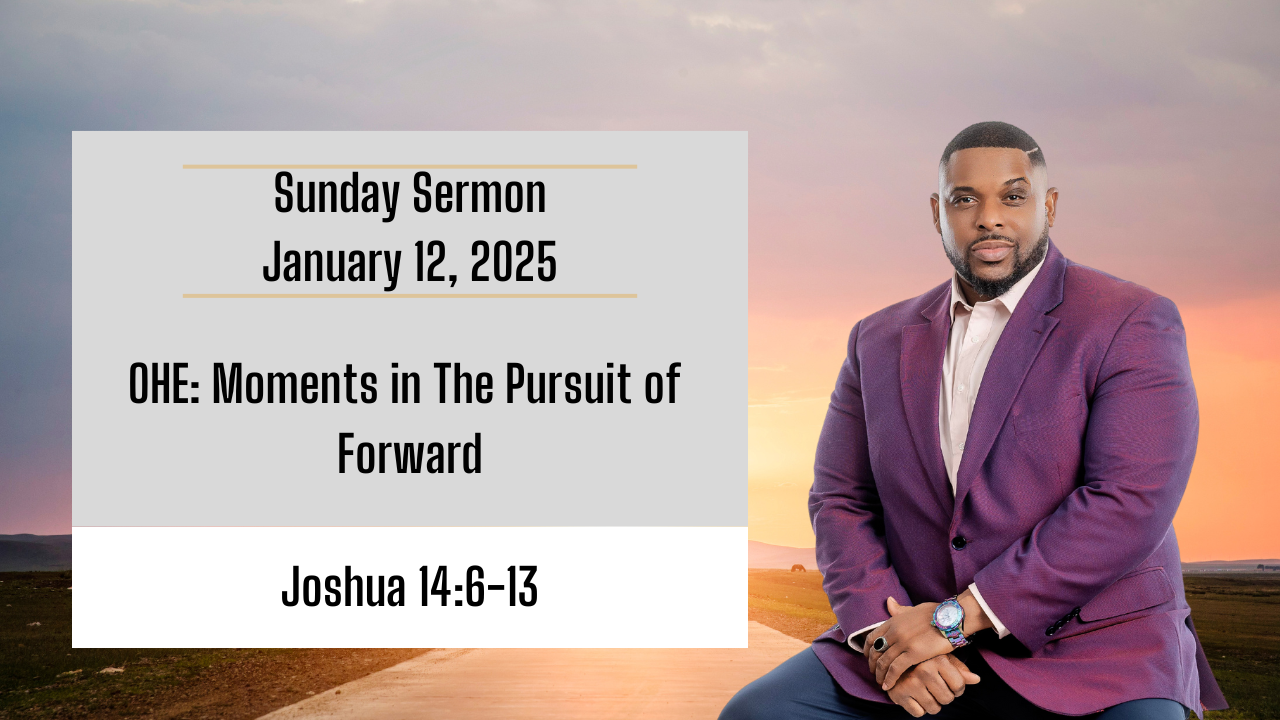 Sunday Sermon
January 12, 2025

OHE: Moments in The Pursuit of Forward

Joshua 14:6-13